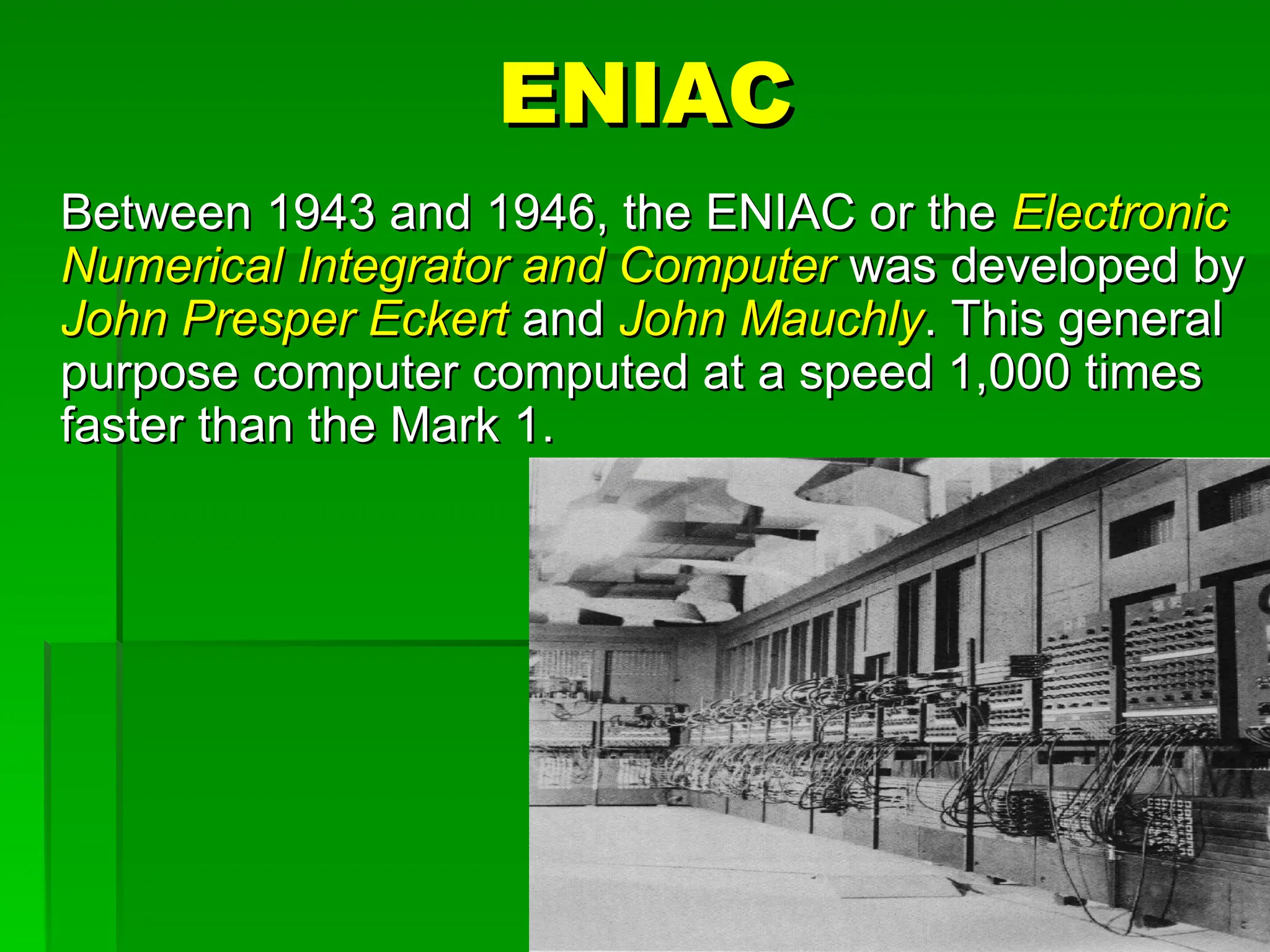 ENIAC

Between 1943 and 1946, the ENIAC or the Electronic Numerical Integrator and Computer was developed by John Presper Eckert and John Mauchly. This general purpose computer computed at a speed 1,000 times faster than the Mark 1.